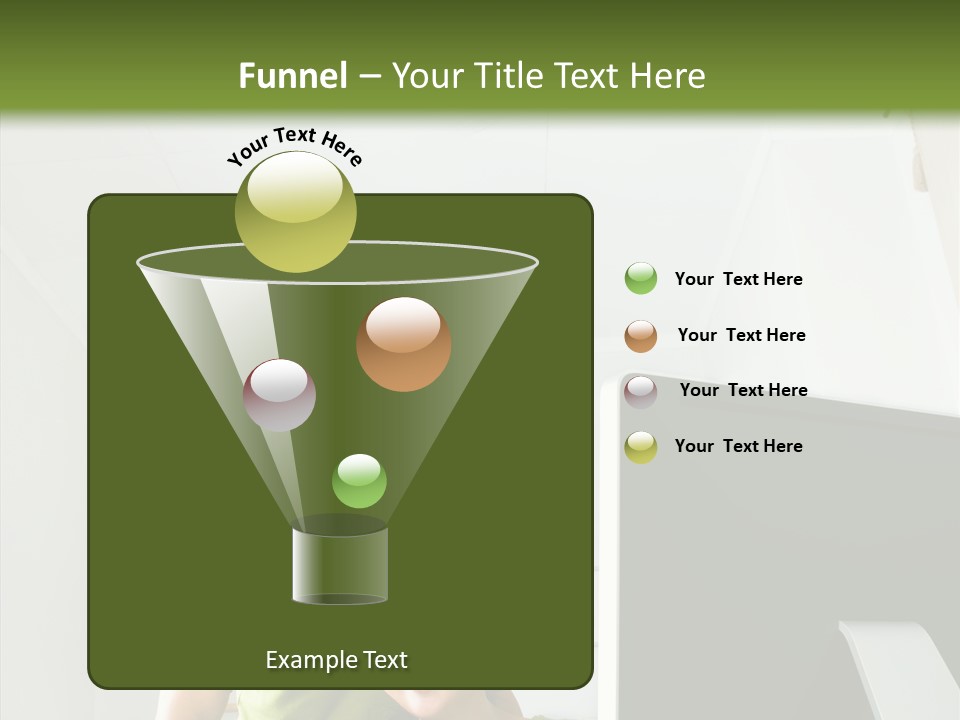 Funnel – Your Title Text Here

Your Text Here

Example Text

Your Text Here

Your Text Here

Your Text Here

Your Text Here